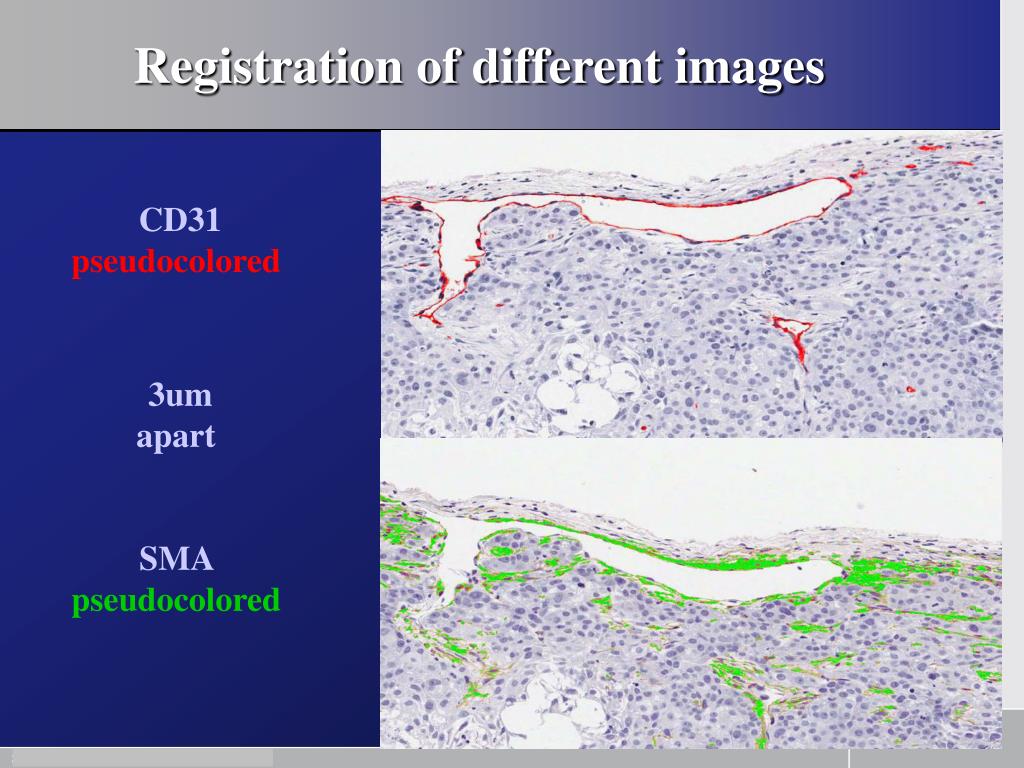 Registration of different images

CD31
pseudocolored

3um
apart

SMA
pseudocolored